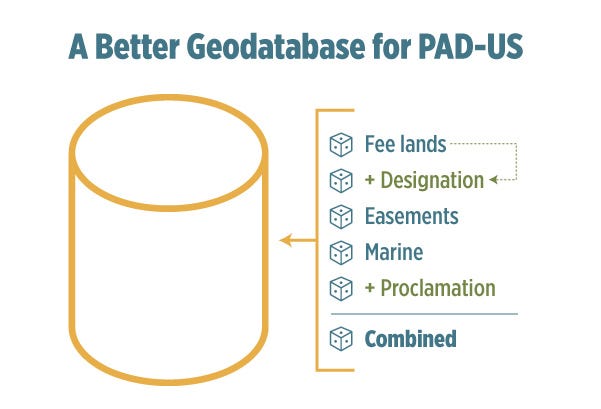 A Better Geodatabase for PAD-US

Fee lands
+ Designation
Easements
Marine
+ Proclamation
Combined